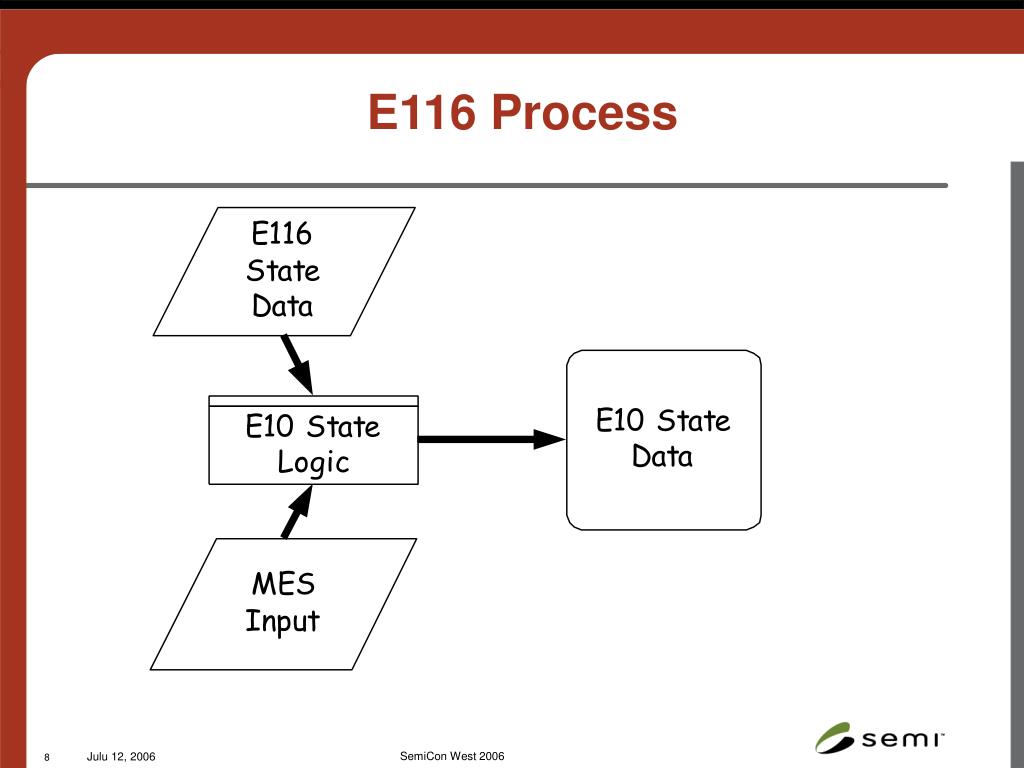 E116 Process

E116 State Data

E10 State Logic

E10 State Data

MES Input

8 Julu 12, 2006 SemiCon West 2006

semi